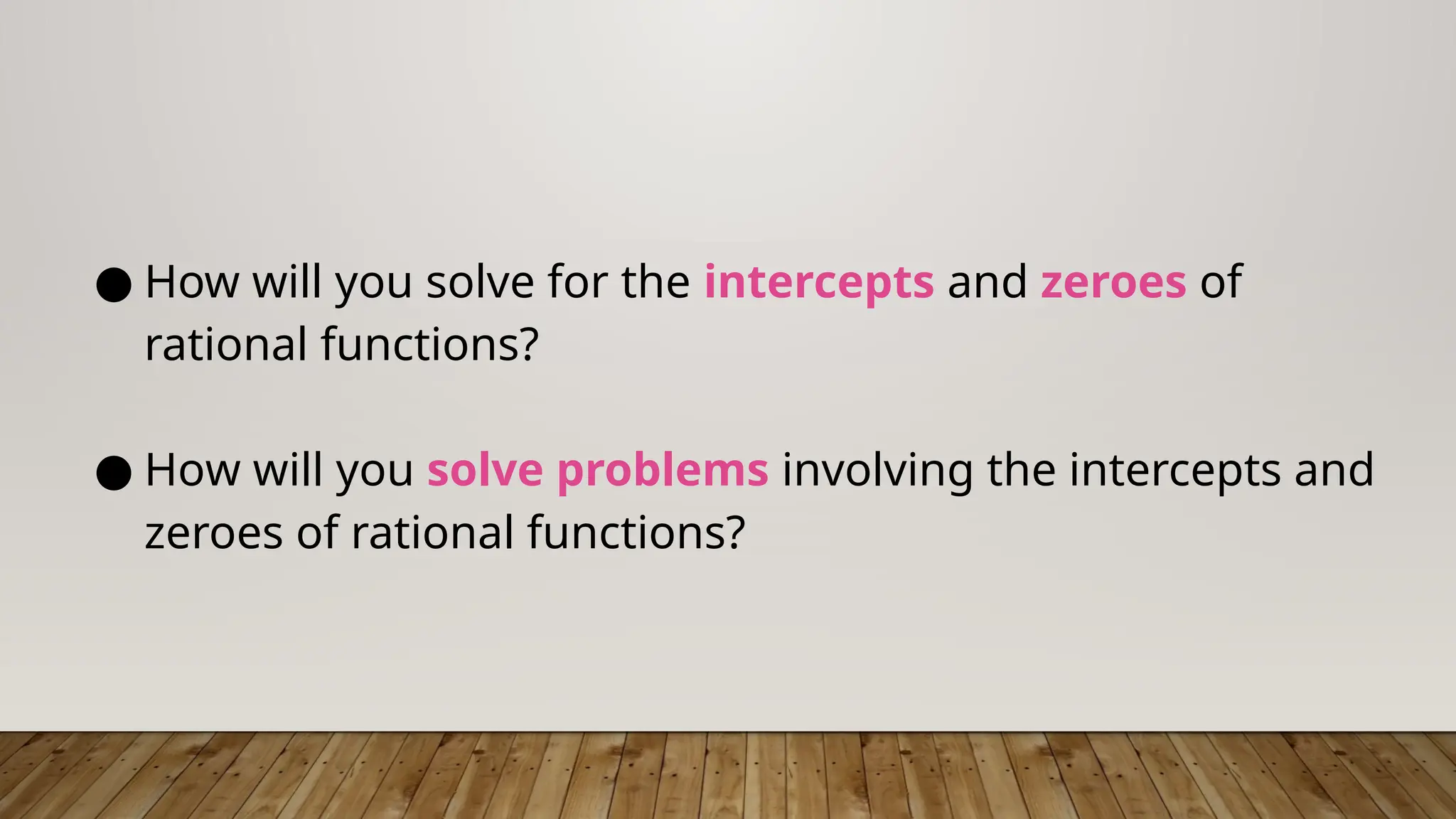 ● How will you solve for the intercepts and zeroes of rational functions?

● How will you solve problems involving the intercepts and zeroes of rational functions?